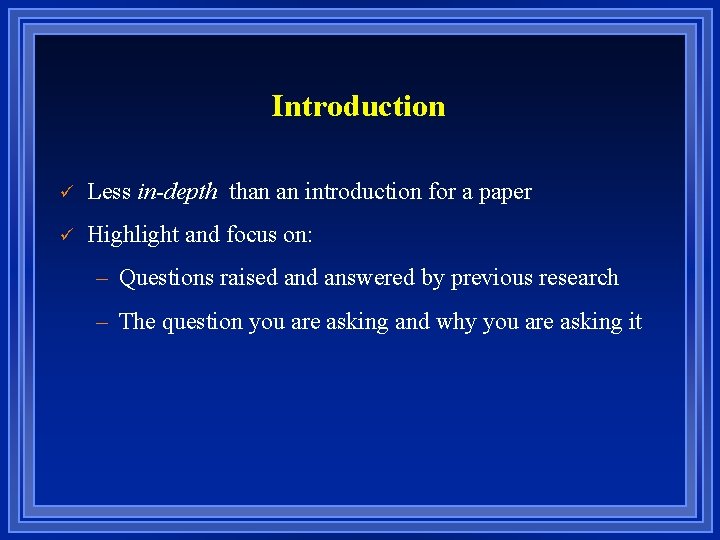 Introduction

✓ Less in-depth than an introduction for a paper

✓ Highlight and focus on:

– Questions raised and answered by previous research

– The question you are asking and why you are asking it